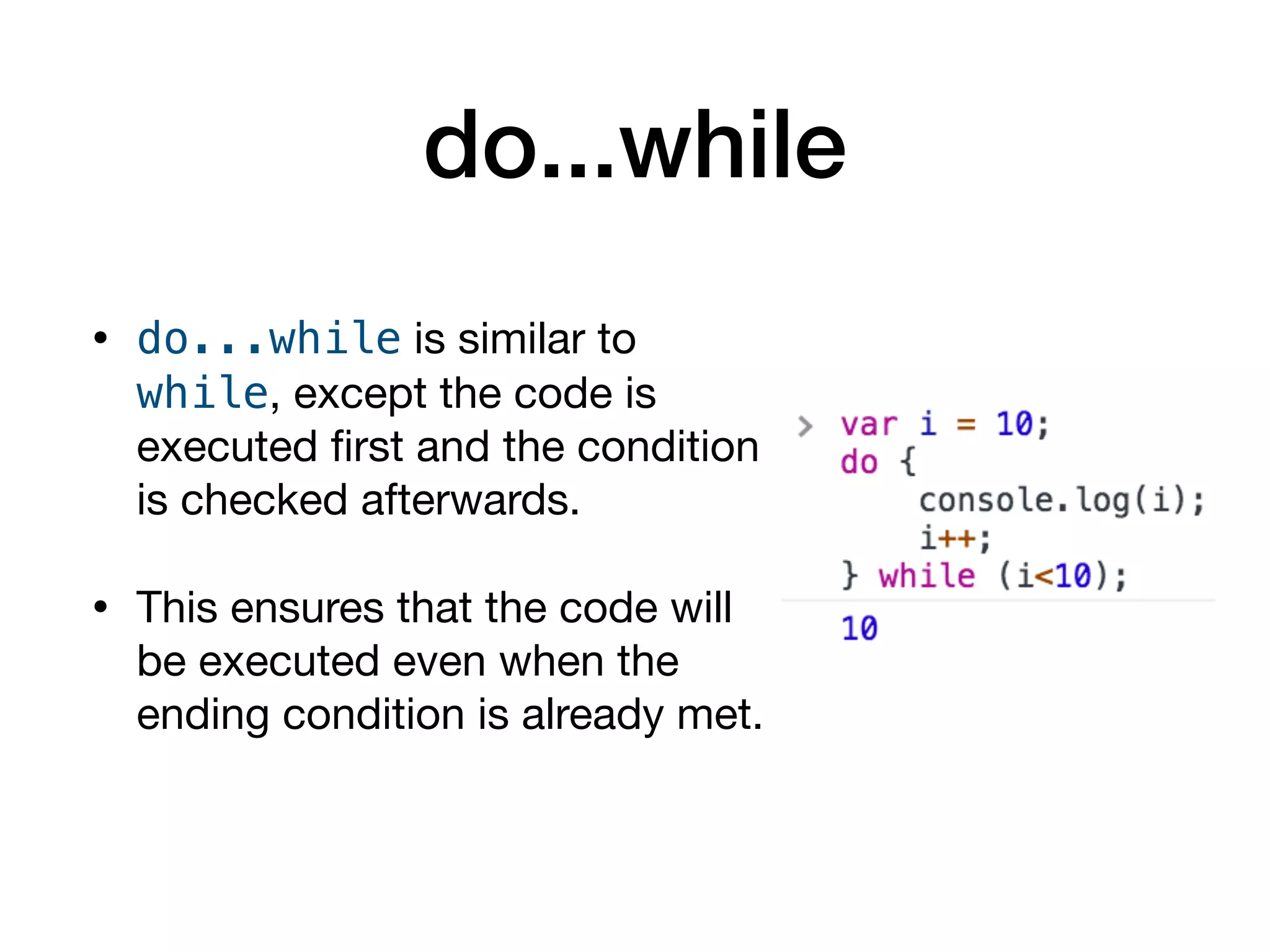 do...while

• do...while is similar to while, except the code is executed first and the condition is checked afterwards.

• This ensures that the code will be executed even when the ending condition is already met.

> var i = 10;
do {
    console.log(i);
    i++;
} while (i<10);

10